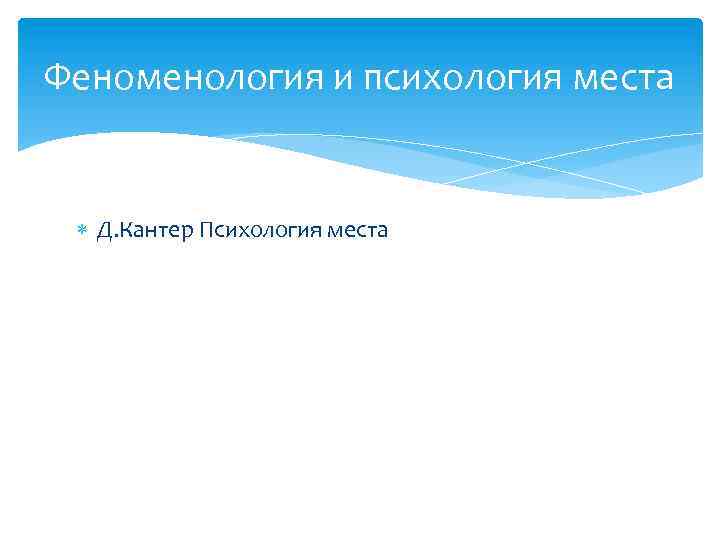 Феноменология и психология места

Д.Кантер Психология места